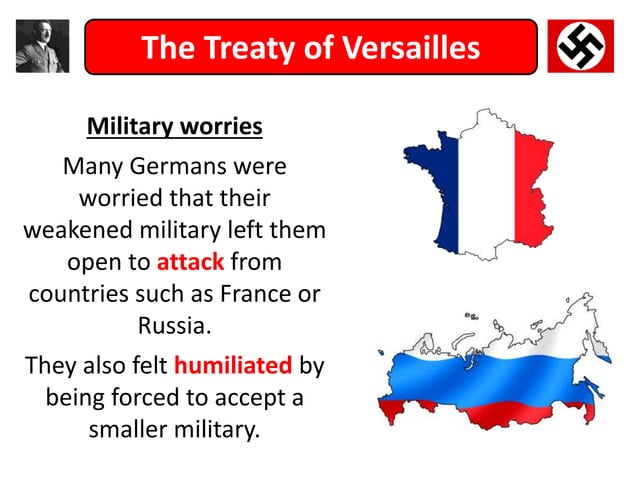 The Treaty of Versailles

Military worries

Many Germans were worried that their weakened military left them open to attack from countries such as France or Russia.

They also felt humiliated by being forced to accept a smaller military.